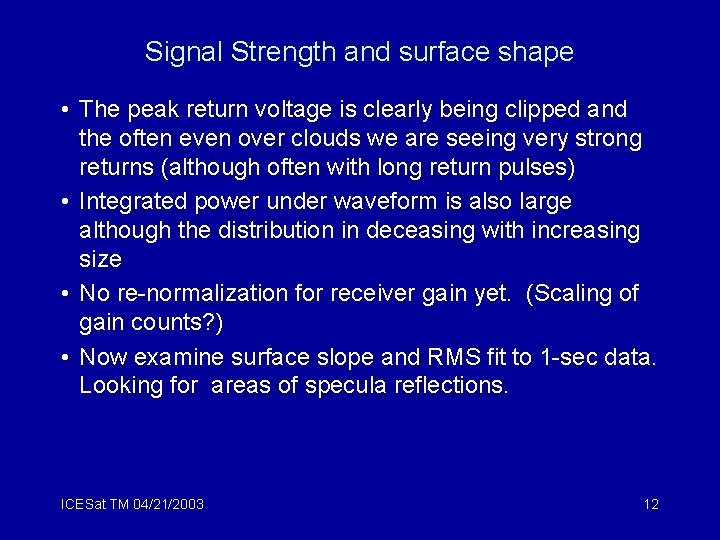 Signal Strength and surface shape

• The peak return voltage is clearly being clipped and the often even over clouds we are seeing very strong returns (although often with long return pulses)

• Integrated power under waveform is also large although the distribution in deceasing with increasing size

• No re-normalization for receiver gain yet. (Scaling of gain counts?)

• Now examine surface slope and RMS fit to 1-sec data. Looking for areas of specula reflections.

ICESat TM 04/21/2003

12